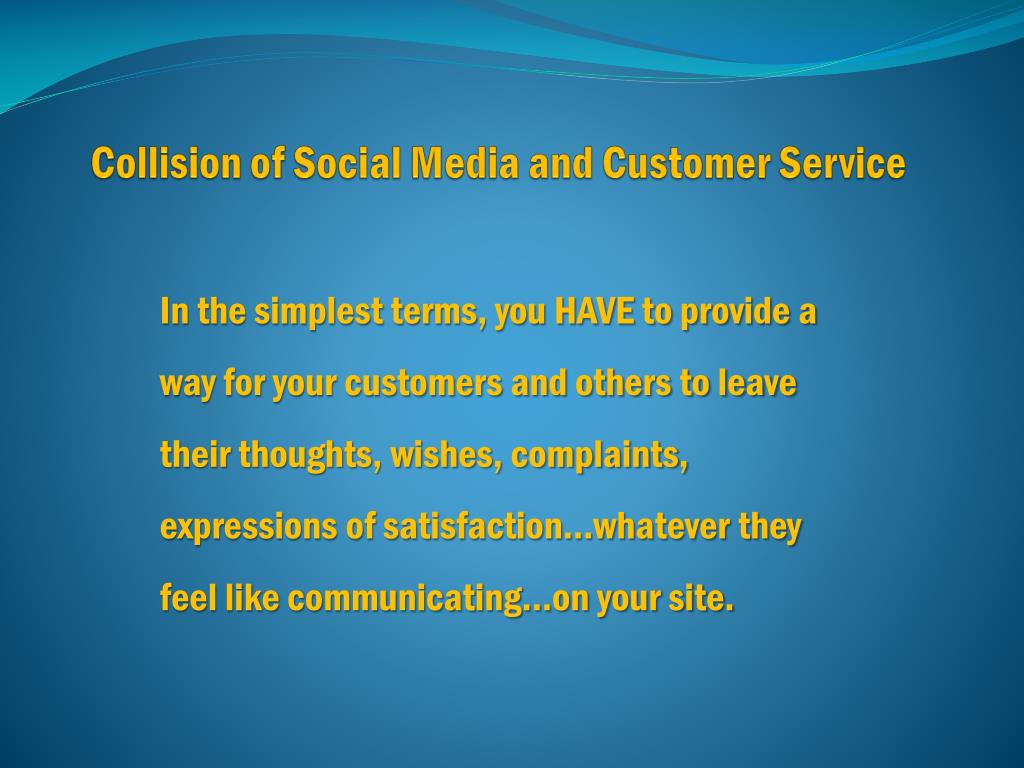 Collision of Social Media and Customer Service

In the simplest terms, you HAVE to provide a way for your customers and others to leave their thoughts, wishes, complaints, expressions of satisfaction…whatever they feel like communicating…on your site.